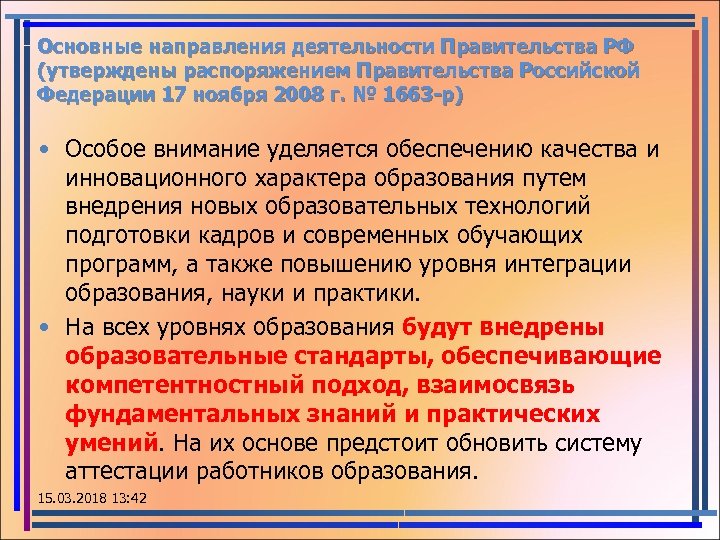 Основные направления деятельности Правительства РФ (утверждены распоряжением Правительства Российской Федерации 17 ноября 2008 г. № 1663-р)

• Особое внимание уделяется обеспечению качества и инновационного характера образования путем внедрения новых образовательных технологий подготовки кадров и современных обучающих программ, а также повышению уровня интеграции образования, науки и практики.

• На всех уровнях образования будут внедрены образовательные стандарты, обеспечивающие компетентностный подход, взаимосвязь фундаментальных знаний и практических умений. На их основе предстоит обновить систему аттестации работников образования.

15.03.2018 13:42